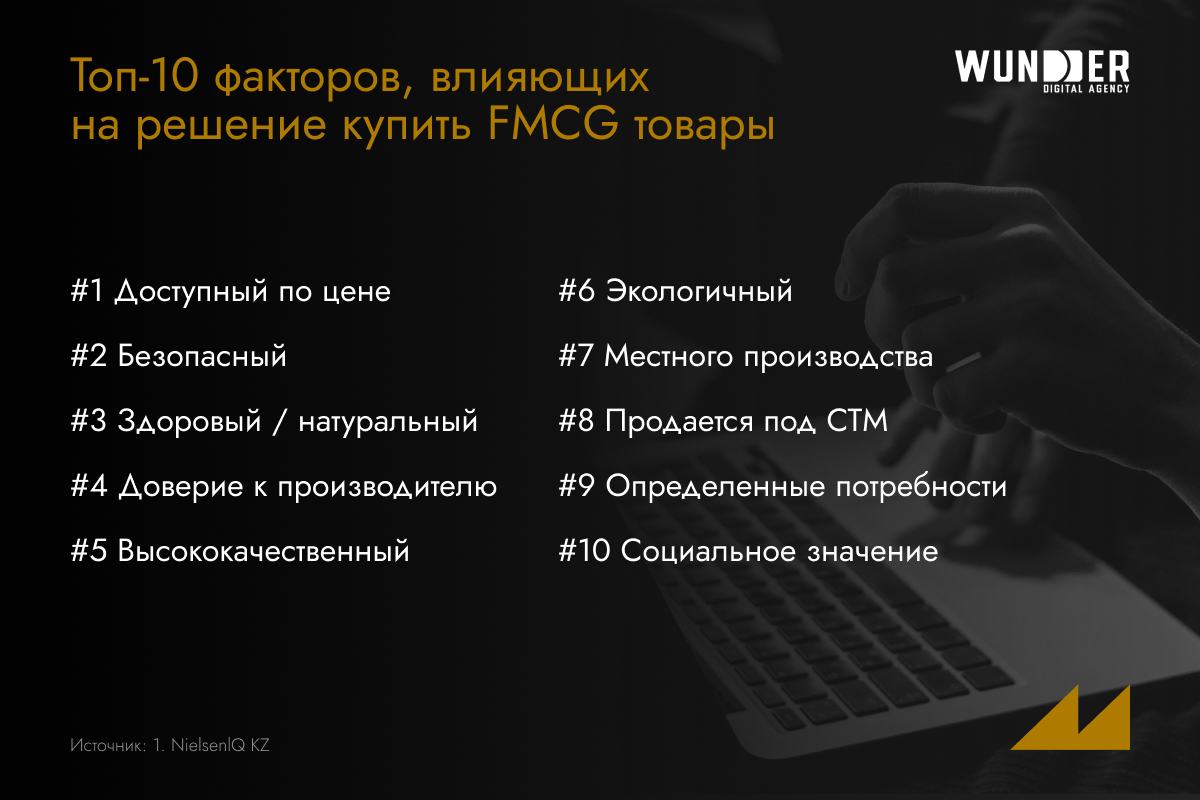 Топ-10 факторов, влияющих на решение купить FMCG товары

WUNDER
DIGITAL AGENCY

#1 Доступный по цене

#2 Безопасный

#3 Здоровый / натуральный

#4 Доверие к производителю

#5 Высококачественный

#6 Экологичный

#7 Местного производства

#8 Продается под СТМ

#9 Определенные потребности

#10 Социальное значение

Источник: 1. NielsenIQ KZ